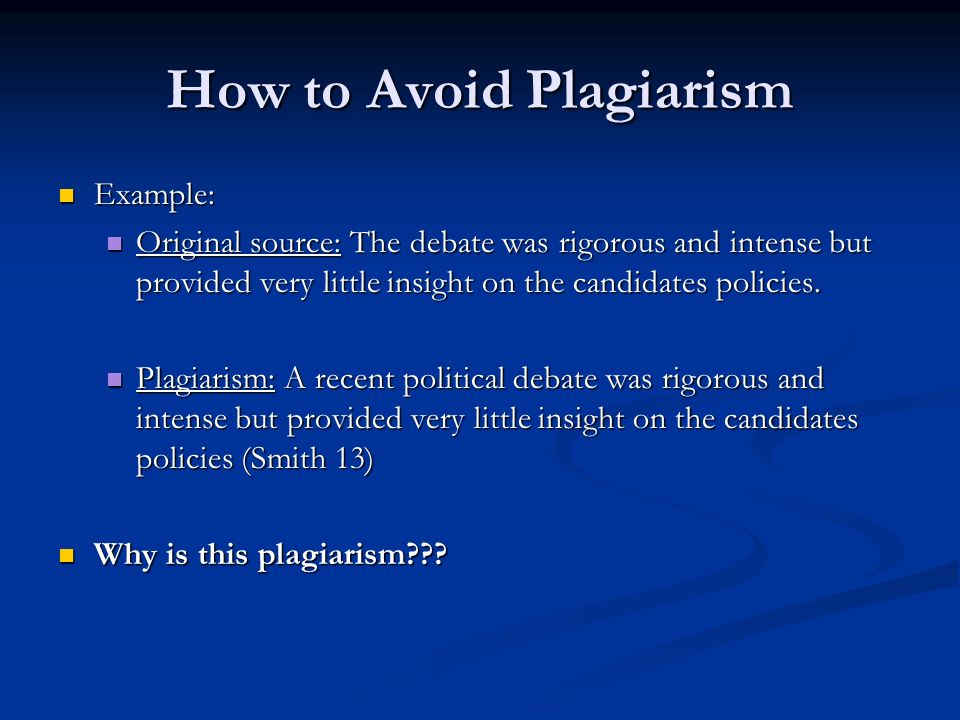 How to Avoid Plagiarism

Example:

Original source: The debate was rigorous and intense but provided very little insight on the candidates policies.

Plagiarism: A recent political debate was rigorous and intense but provided very little insight on the candidates policies (Smith 13)

Why is this plagiarism???